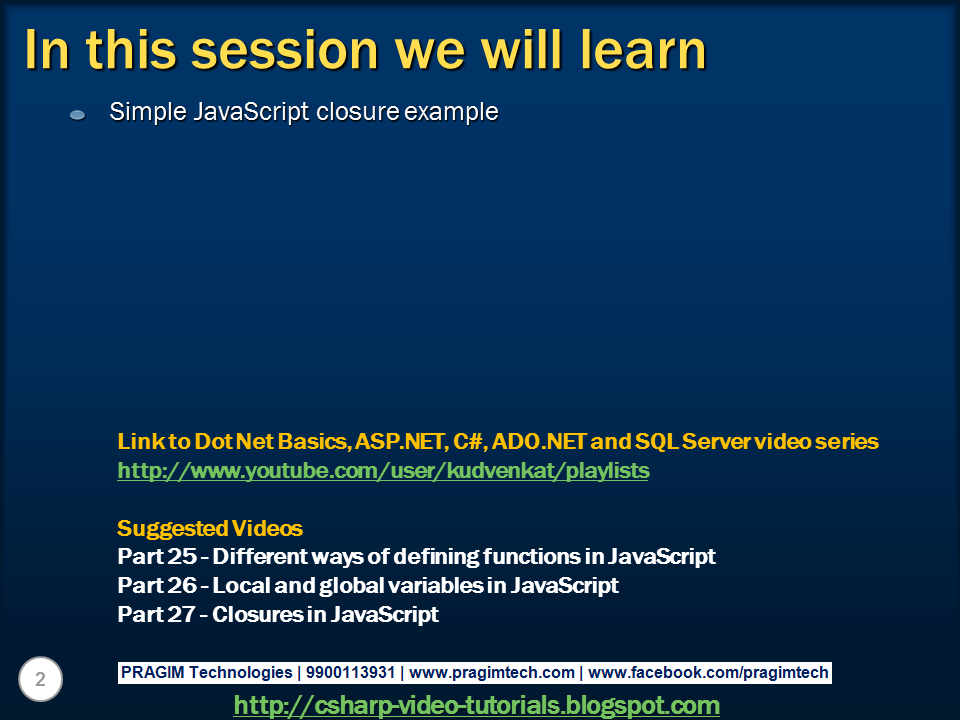 In this session we will learn

Simple JavaScript closure example

Link to Dot Net Basics, ASP.NET, C#, ADO.NET and SQL Server video series
http://www.youtube.com/user/kudvenkat/playlists

Suggested Videos
Part 25 - Different ways of defining functions in JavaScript
Part 26 - Local and global variables in JavaScript
Part 27 - Closures in JavaScript

2

PRAGIM Technologies | 9900113931 | www.pragimtech.com | www.facebook.com/pragimtech

http://csharp-video-tutorials.blogspot.com